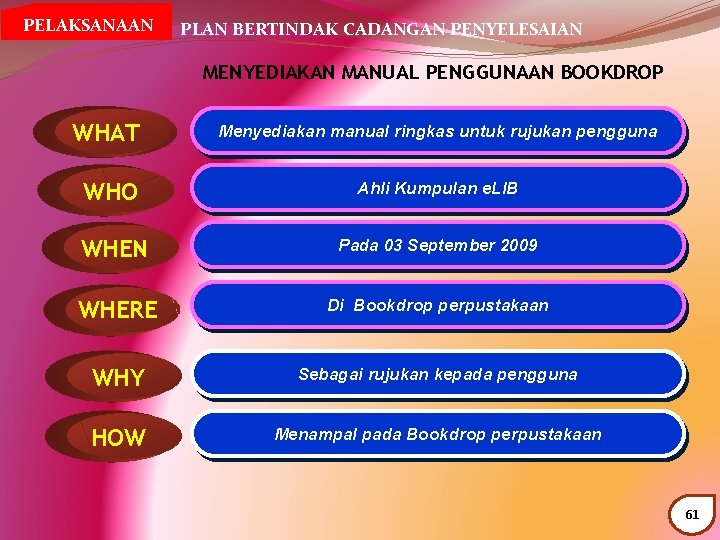 PELAKSANAAN

PLAN BERTINDAK CADANGAN PENYELESAIAN

MENYEDIAKAN MANUAL PENGGUNAAN BOOKDROP

WHAT

Menyediakan manual ringkas untuk rujukan pengguna

WHO

Ahli Kumpulan eLIB

WHEN

Pada 03 September 2009

WHERE

Di Bookdrop perpustakaan

WHY

Sebagai rujukan kepada pengguna

HOW

Menampal pada Bookdrop perpustakaan

61